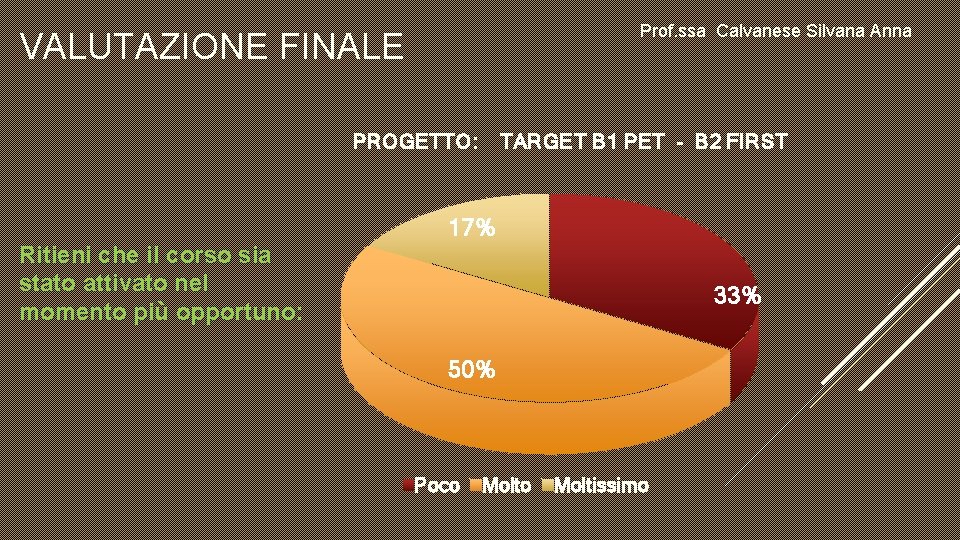 VALUTAZIONE FINALE

Prof.ssa Calvanese Silvana Anna

PROGETTO: TARGET B1 PET - B2 FIRST

Ritieni che il corso sia stato attivato nel momento più opportuno:

17%

33%

50%

Poco Molto Moltissimo